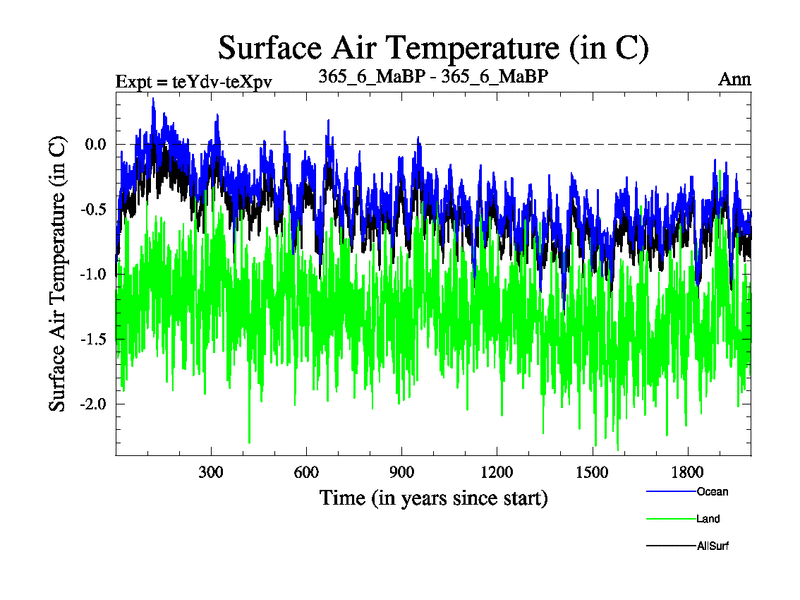 Surface Air Temperature (in C)

Expt = teYdv-teXpv

365_6_MaBP - 365_6_MaBP

Ann

Surface Air Temperature (in C)

0.0

-0.5

-1.0

-1.5

-2.0

300

600

900

1200

1500

1800

Time (in years since start)

Ocean

Land

AllSurf